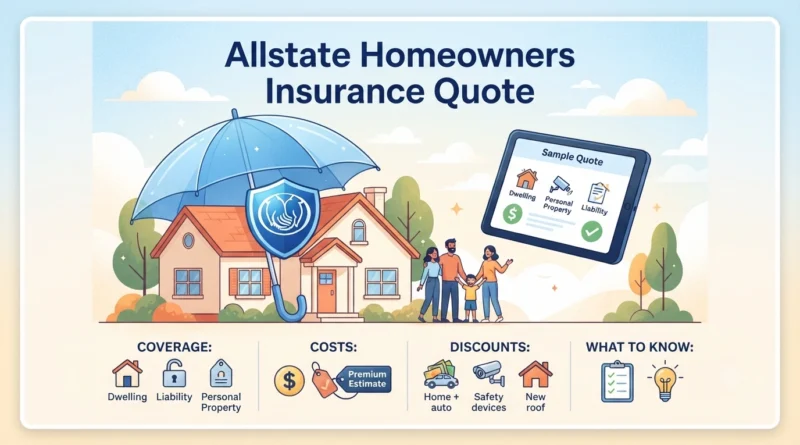 Allstate Homeowners Insurance Quote

Sample Quote

Dwelling

Personal Property

Liability

$

COVERAGE:

Dwelling

Liability

Personal Property

COSTS:

$

Premium Estimate

DISCOUNTS:

Home + auto

Safety devices

New roof

WHAT TO KNOW: